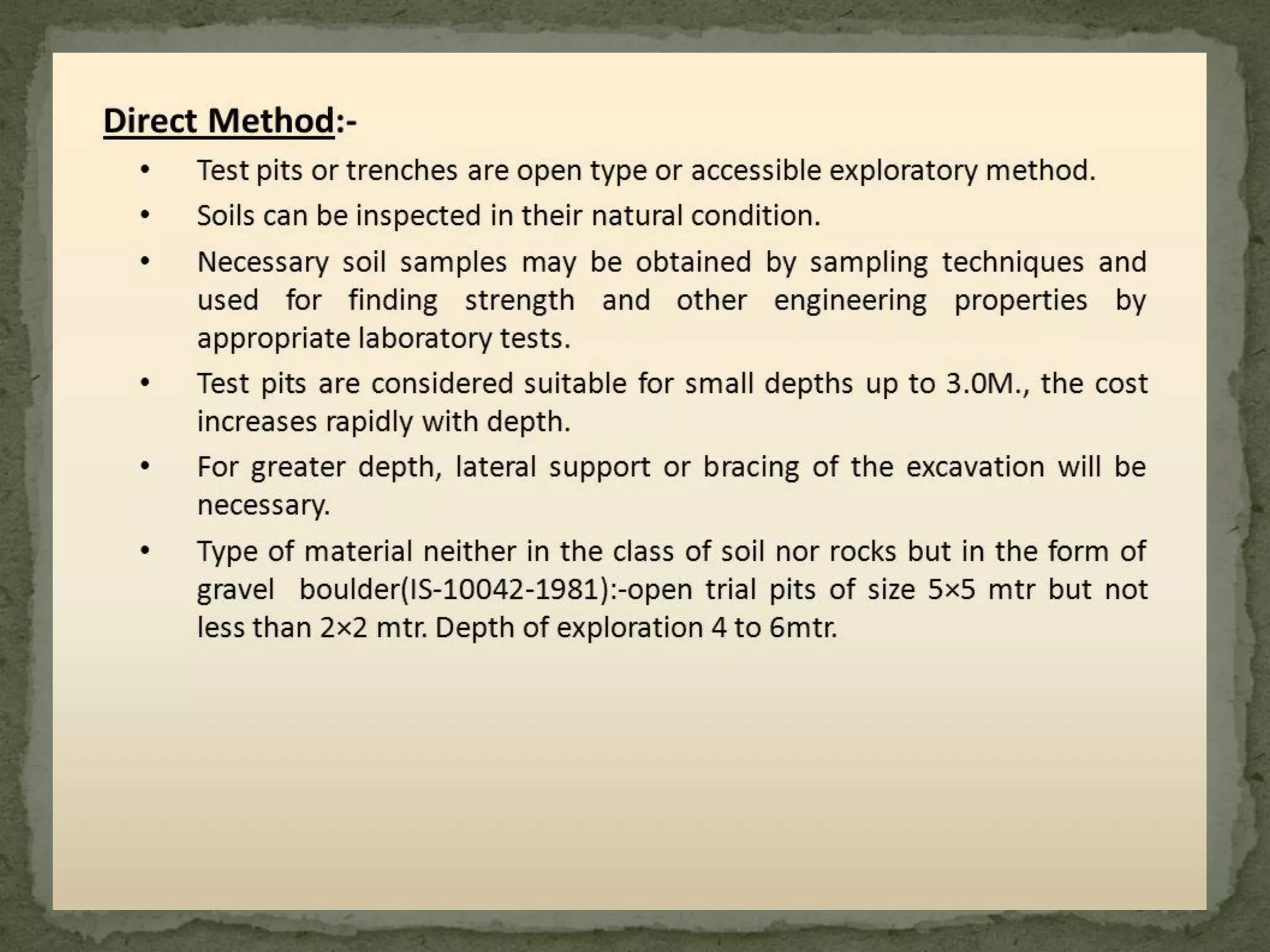 Direct Method:-

• Test pits or trenches are open type or accessible exploratory method.

• Soils can be inspected in their natural condition.

• Necessary soil samples may be obtained by sampling techniques and used for finding strength and other engineering properties by appropriate laboratory tests.

• Test pits are considered suitable for small depths up to 3.0M., the cost increases rapidly with depth.

• For greater depth, lateral support or bracing of the excavation will be necessary.

• Type of material neither in the class of soil nor rocks but in the form of gravel boulder(IS-10042-1981):-open trial pits of size 5×5 mtr but not less than 2×2 mtr. Depth of exploration 4 to 6mtr.